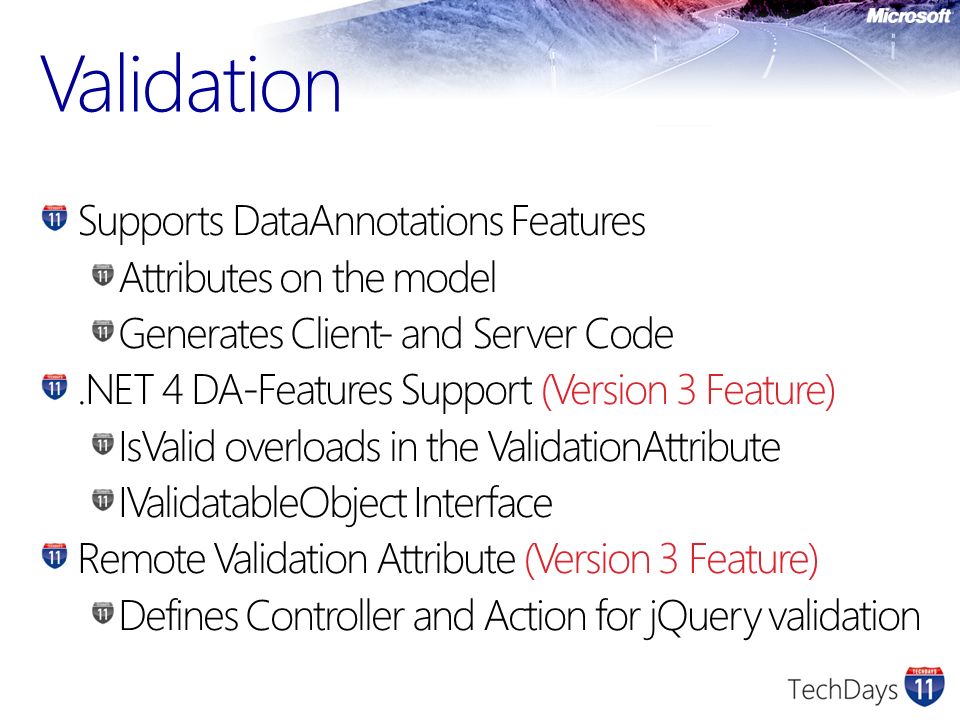 Microsoft

Validation

Supports DataAnnotations Features

Attributes on the model

Generates Client- and Server Code

.NET 4 DA-Features Support (Version 3 Feature)

IsValid overloads in the ValidationAttribute

IValidatableObject Interface

Remote Validation Attribute (Version 3 Feature)

Defines Controller and Action for jQuery validation

TechDays 11